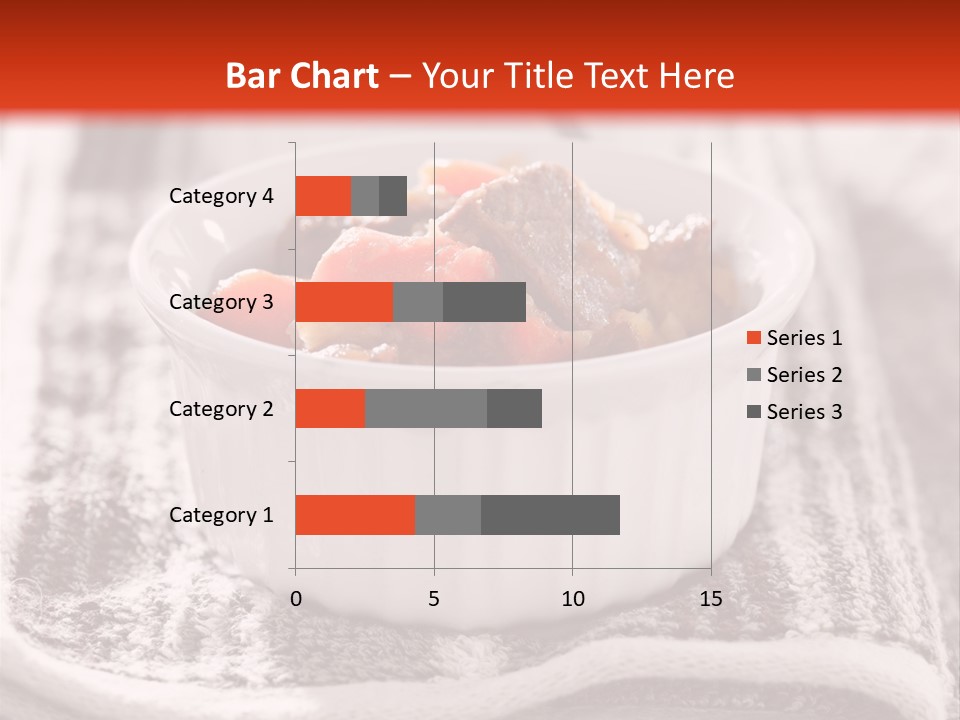 Bar Chart – Your Title Text Here

Category 4
Category 3
Category 2
Category 1

0 5 10 15

Series 1
Series 2
Series 3